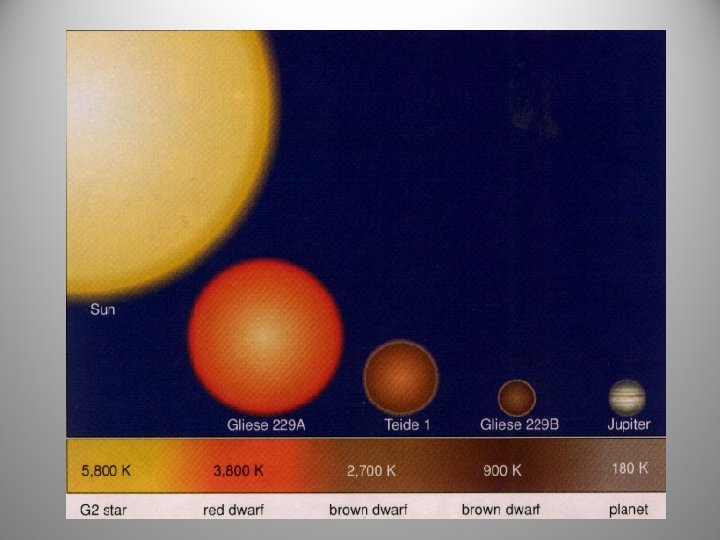 Sun

Gliese 229A

Teide 1

Gliese 229B

Jupiter

5,800 K

3,800 K

2,700 K

900 K

180 K

G2 star

red dwarf

brown dwarf

brown dwarf

planet